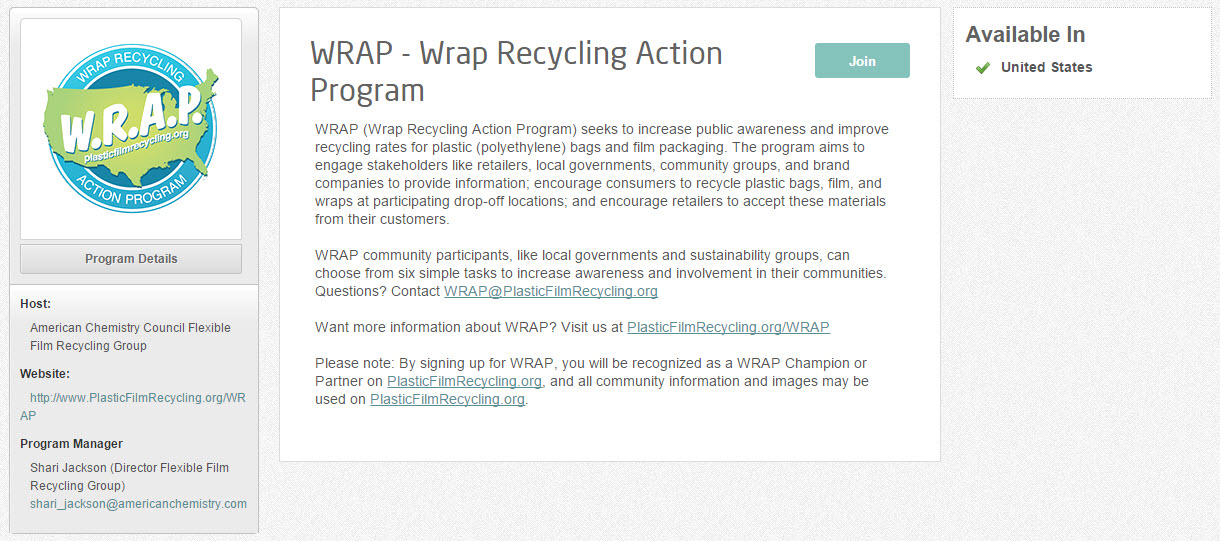 WRAP RECYCLING
W.R.A.P.
plasticfilmrecycling.org
ACTION PROGRAM

Program Details

Host:
American Chemistry Council Flexible Film Recycling Group

Website:
http://www.PlasticFilmRecycling.org/WRAP

Program Manager
Shari Jackson (Director Flexible Film Recycling Group)
shari_jackson@americanchemistry.com

WRAP - Wrap Recycling Action Program

Join

WRAP (Wrap Recycling Action Program) seeks to increase public awareness and improve recycling rates for plastic (polyethylene) bags and film packaging. The program aims to engage stakeholders like retailers, local governments, community groups, and brand companies to provide information; encourage consumers to recycle plastic bags, film, and wraps at participating drop-off locations; and encourage retailers to accept these materials from their customers.

WRAP community participants, like local governments and sustainability groups, can choose from six simple tasks to increase awareness and involvement in their communities. Questions? Contact WRAP@PlasticFilmRecycling.org

Want more information about WRAP? Visit us at PlasticFilmRecycling.org/WRAP

Please note: By signing up for WRAP, you will be recognized as a WRAP Champion or Partner on PlasticFilmRecycling.org, and all community information and images may be used on PlasticFilmRecycling.org.

Available In
United States